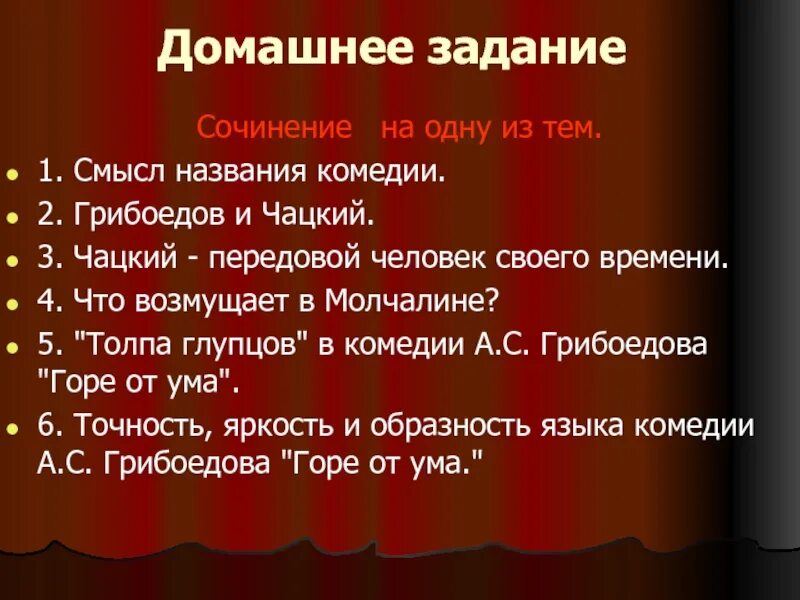 Домашнее задание

Сочинение на одну из тем.

1. Смысл названия комедии.

2. Грибоедов и Чацкий.

3. Чацкий - передовой человек своего времени.

4. Что возмущает в Молчалине?

5. "Толпа глупцов" в комедии А.С. Грибоедова "Горе от ума".

6. Точность, яркость и образность языка комедии А.С. Грибоедова "Горе от ума."